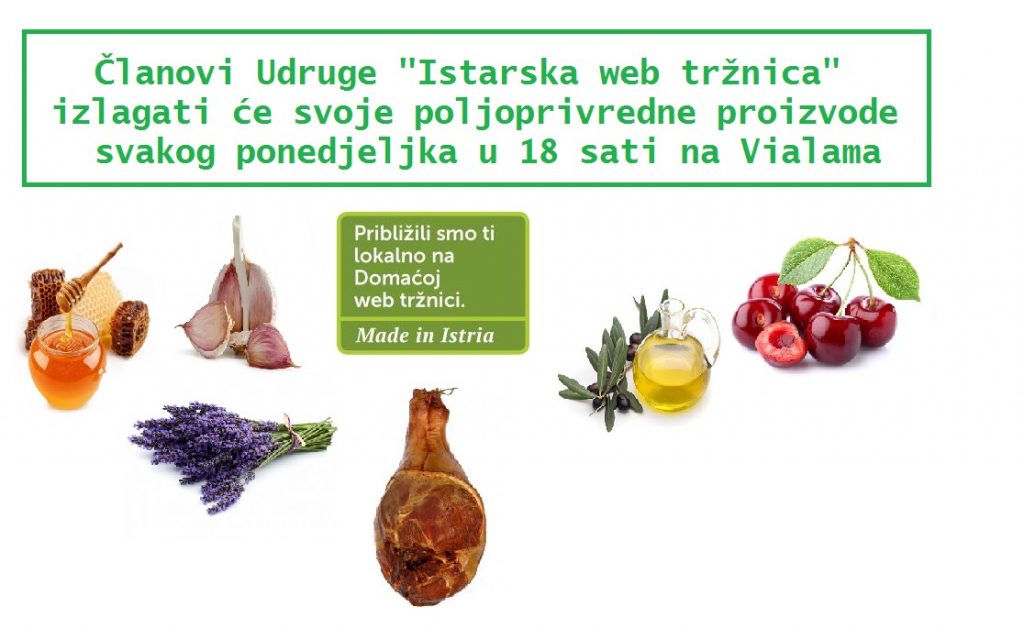 Članovi Udruge "Istarska web tržnica" izlagati će svoje poljoprivredne proizvode svakog ponedjeljka u 18 sati na Vialama

Približili smo ti lokalno na Domaćoj web tržnici.

Made in Istria